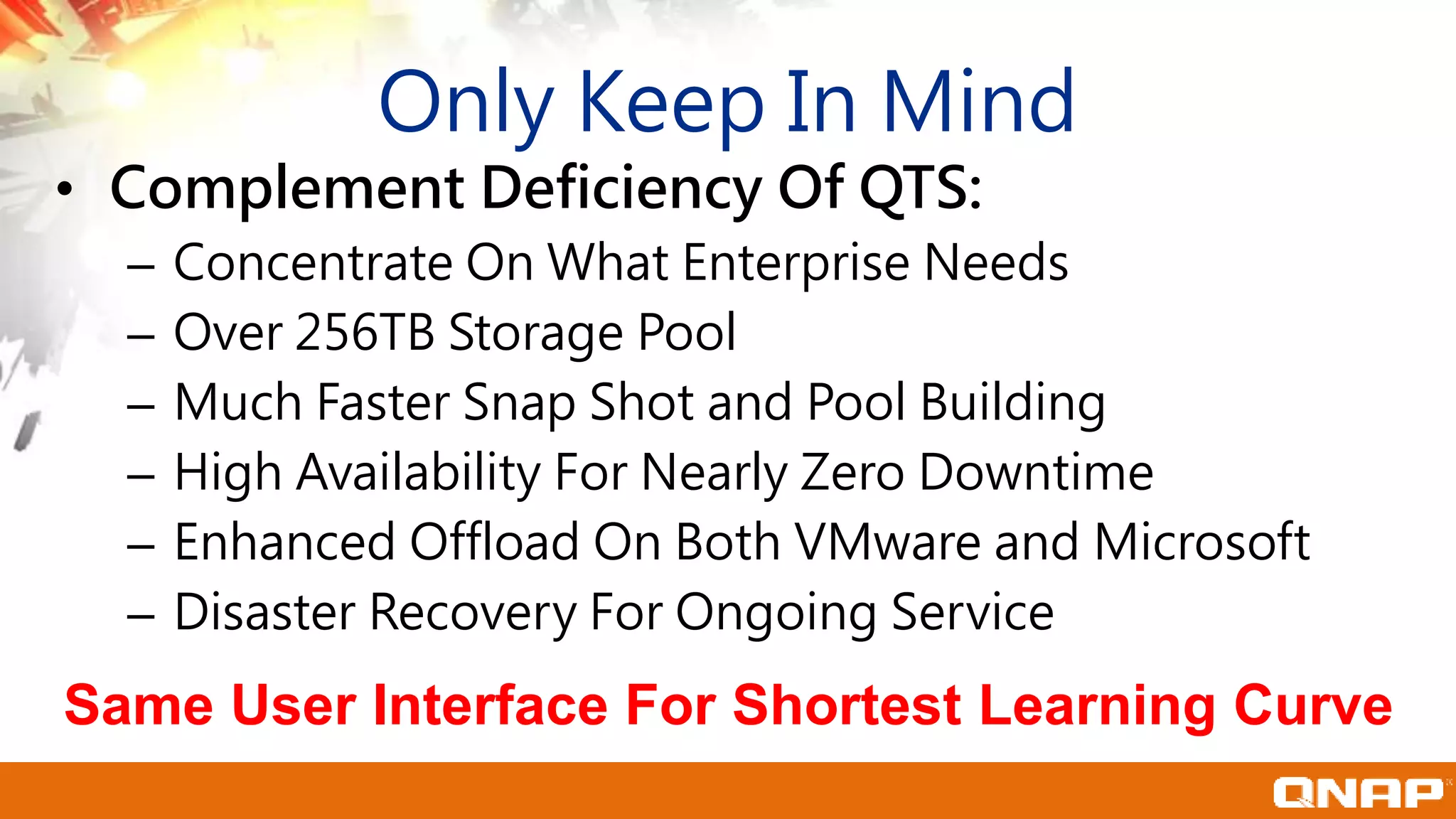 Only Keep In Mind

• Complement Deficiency Of QTS:
– Concentrate On What Enterprise Needs
– Over 256TB Storage Pool
– Much Faster Snap Shot and Pool Building
– High Availability For Nearly Zero Downtime
– Enhanced Offload On Both VMware and Microsoft
– Disaster Recovery For Ongoing Service

Same User Interface For Shortest Learning Curve

QNAP